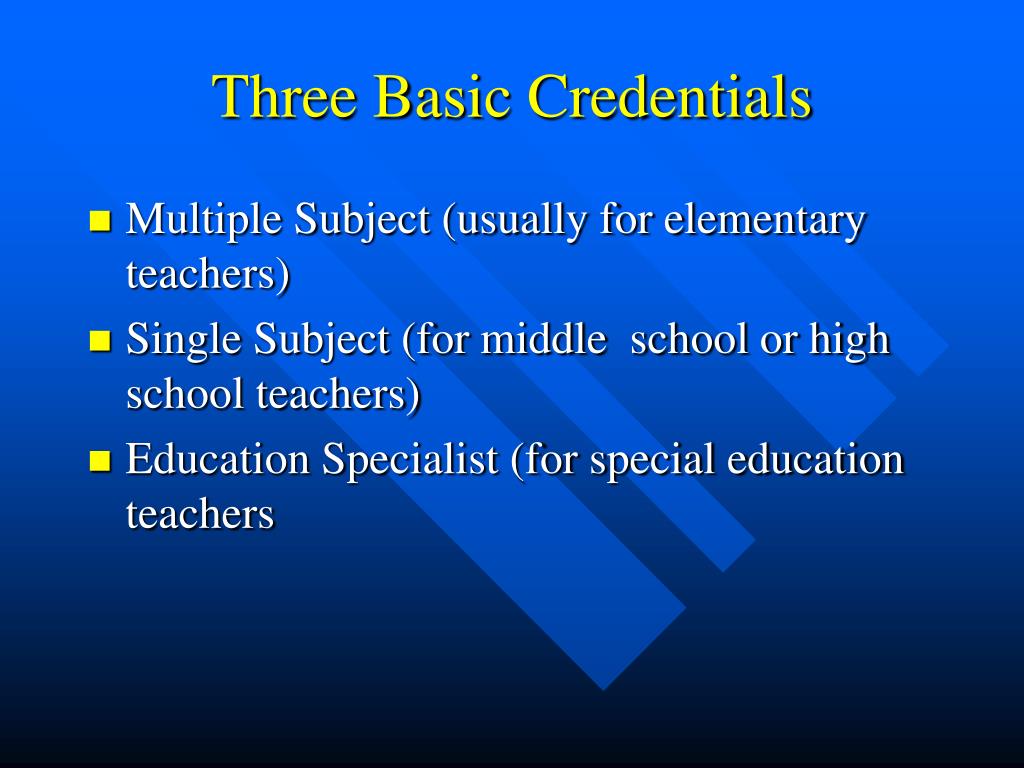 Three Basic Credentials

- Multiple Subject (usually for elementary teachers)
- Single Subject (for middle school or high school teachers)
- Education Specialist (for special education teachers